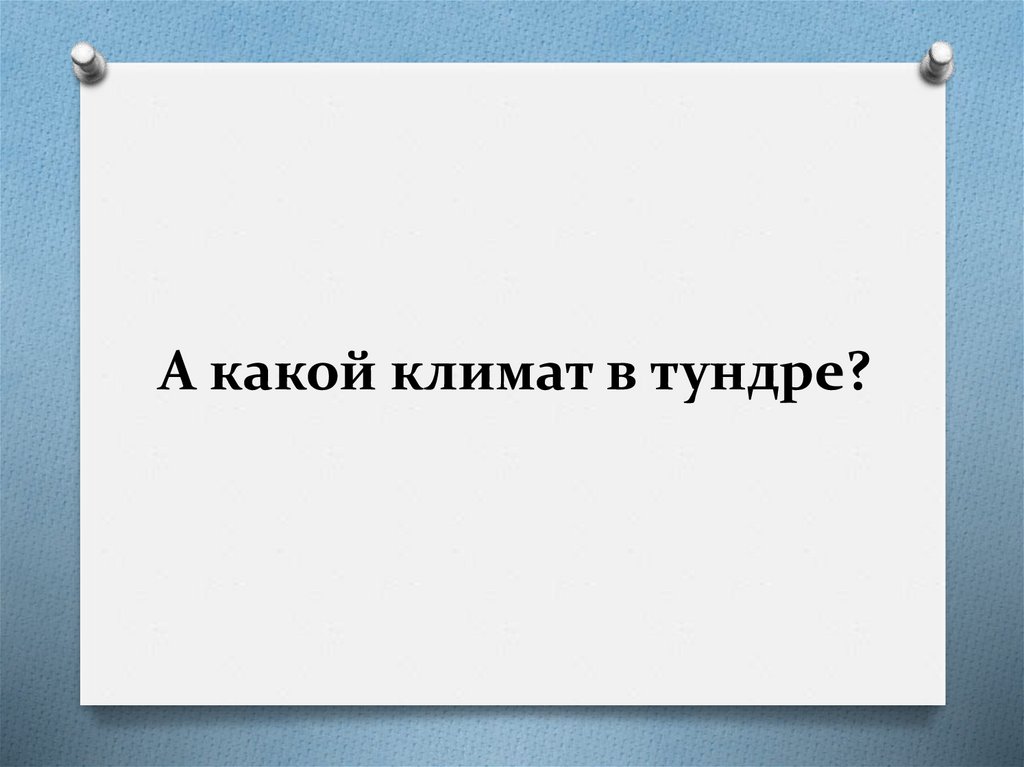 А какой климат в тундре?